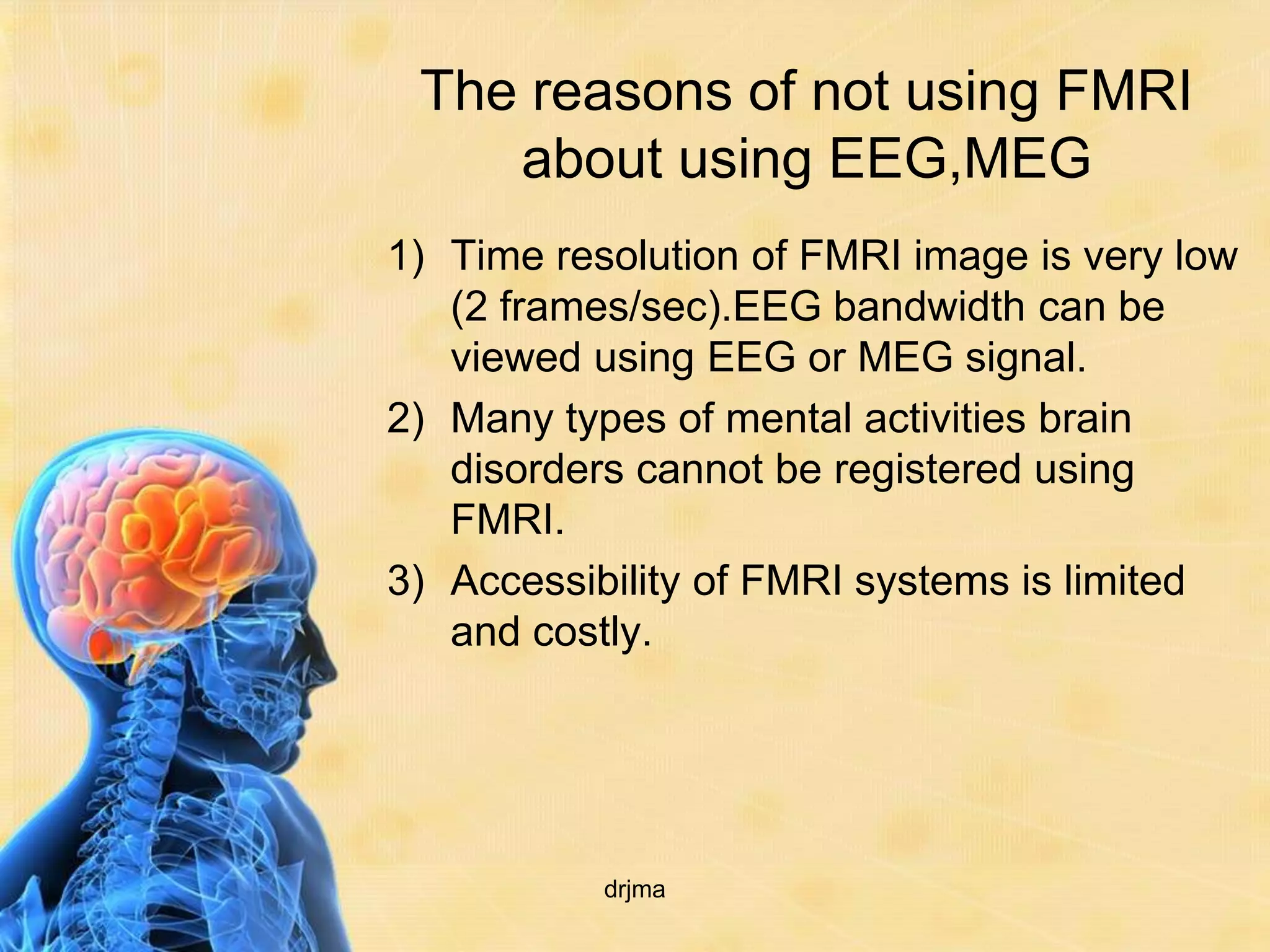 The reasons of not using FMRI about using EEG,MEG

1) Time resolution of FMRI image is very low (2 frames/sec).EEG bandwidth can be viewed using EEG or MEG signal.

2) Many types of mental activities brain disorders cannot be registered using FMRI.

3) Accessibility of FMRI systems is limited and costly.

drjma